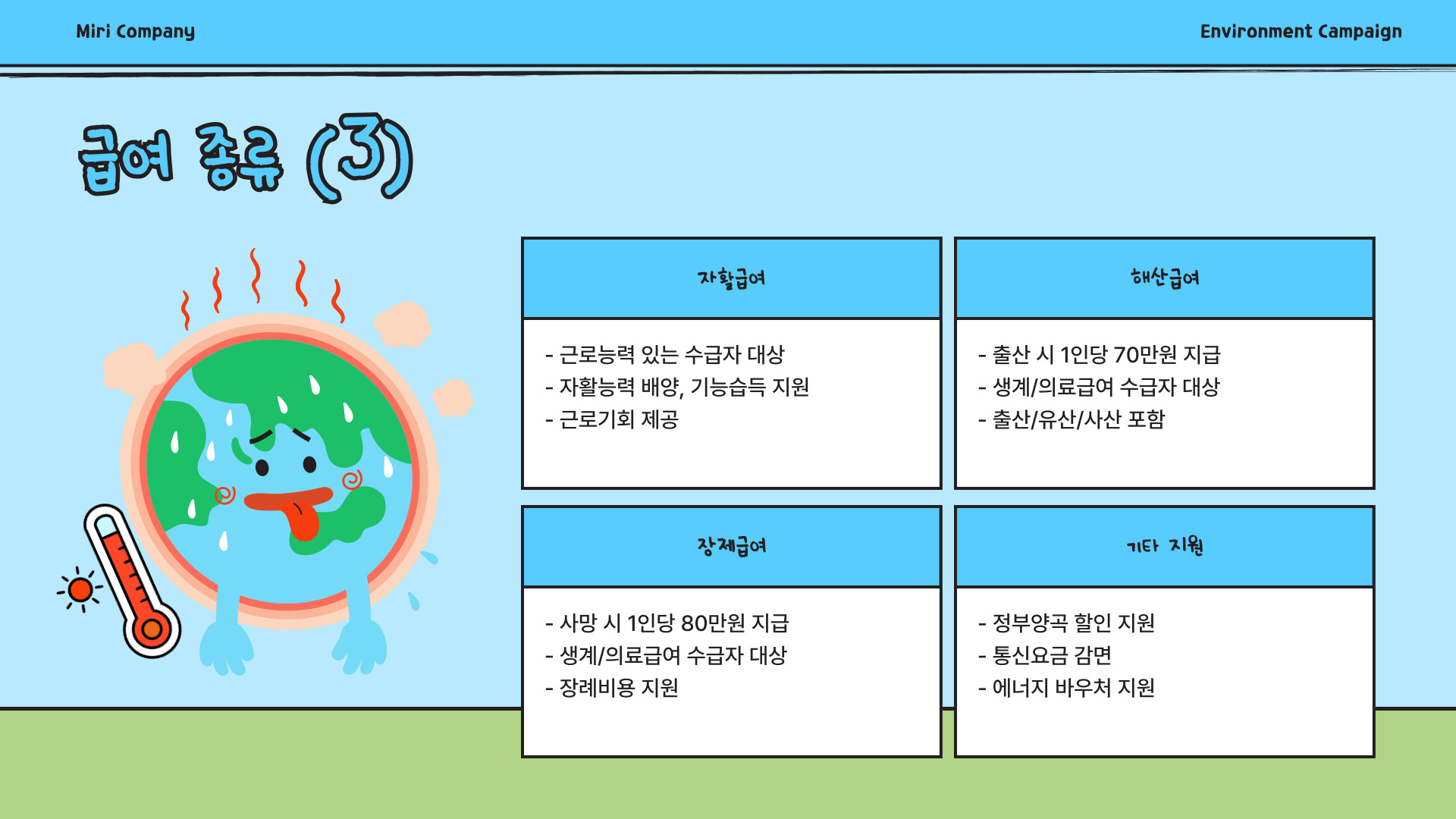 Miri Company

Environment Campaign

급여 종류 (3)

자활급여

- 근로능력 있는 수급자 대상
- 자활능력 배양, 기능습득 지원
- 근로기회 제공

해산급여

- 출산 시 1인당 70만원 지급
- 생계/의료급여 수급자 대상
- 출산/유산/사산 포함

장제급여

- 사망 시 1인당 80만원 지급
- 생계/의료급여 수급자 대상
- 장례비용 지원

기타 지원

- 정부양곡 할인 지원
- 통신요금 감면
- 에너지 바우처 지원